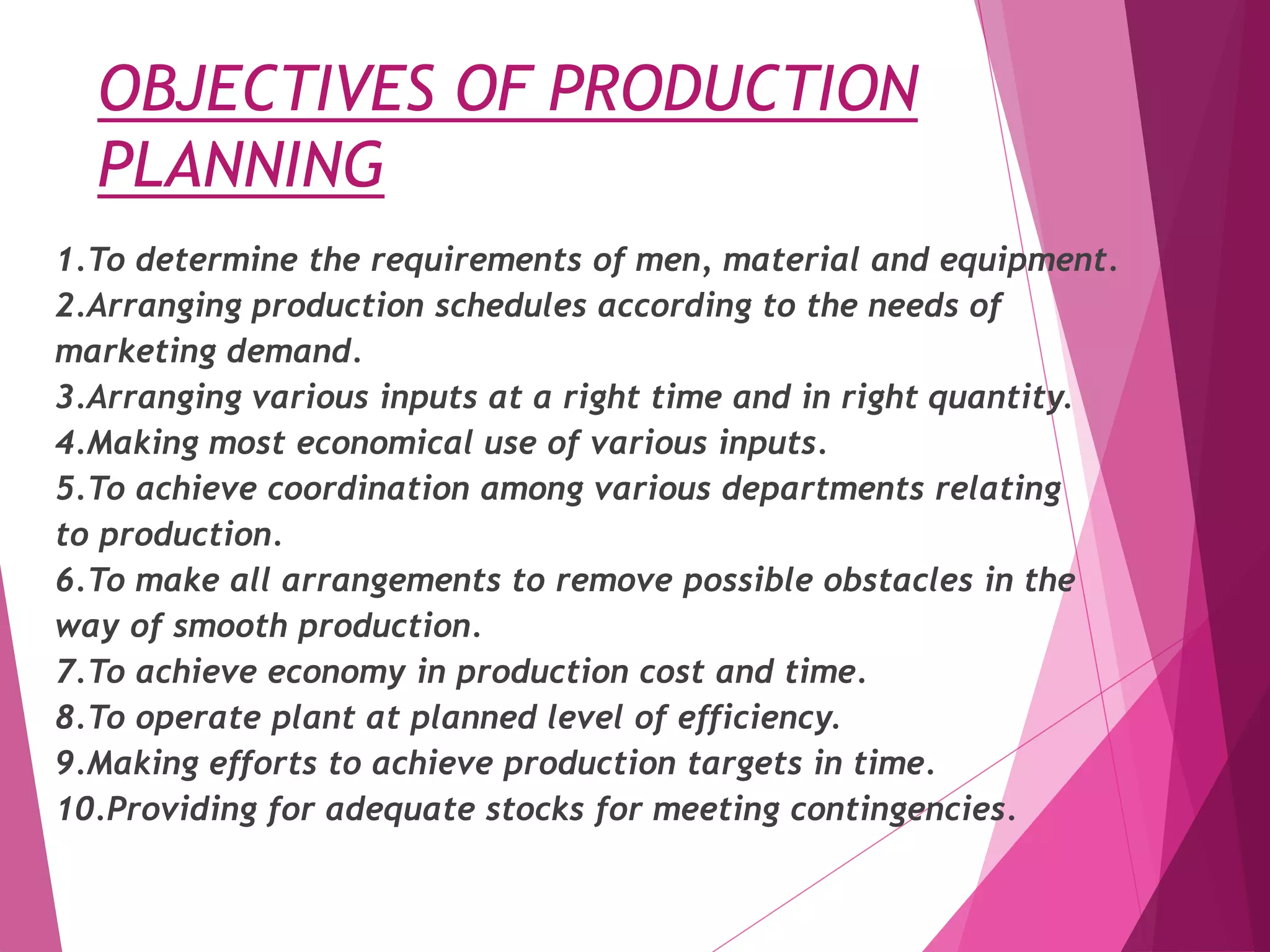 OBJECTIVES OF PRODUCTION PLANNING

1.To determine the requirements of men, material and equipment.
2.Arranging production schedules according to the needs of marketing demand.
3.Arranging various inputs at a right time and in right quantity.
4.Making most economical use of various inputs.
5.To achieve coordination among various departments relating to production.
6.To make all arrangements to remove possible obstacles in the way of smooth production.
7.To achieve economy in production cost and time.
8.To operate plant at planned level of efficiency.
9.Making efforts to achieve production targets in time.
10.Providing for adequate stocks for meeting contingencies.